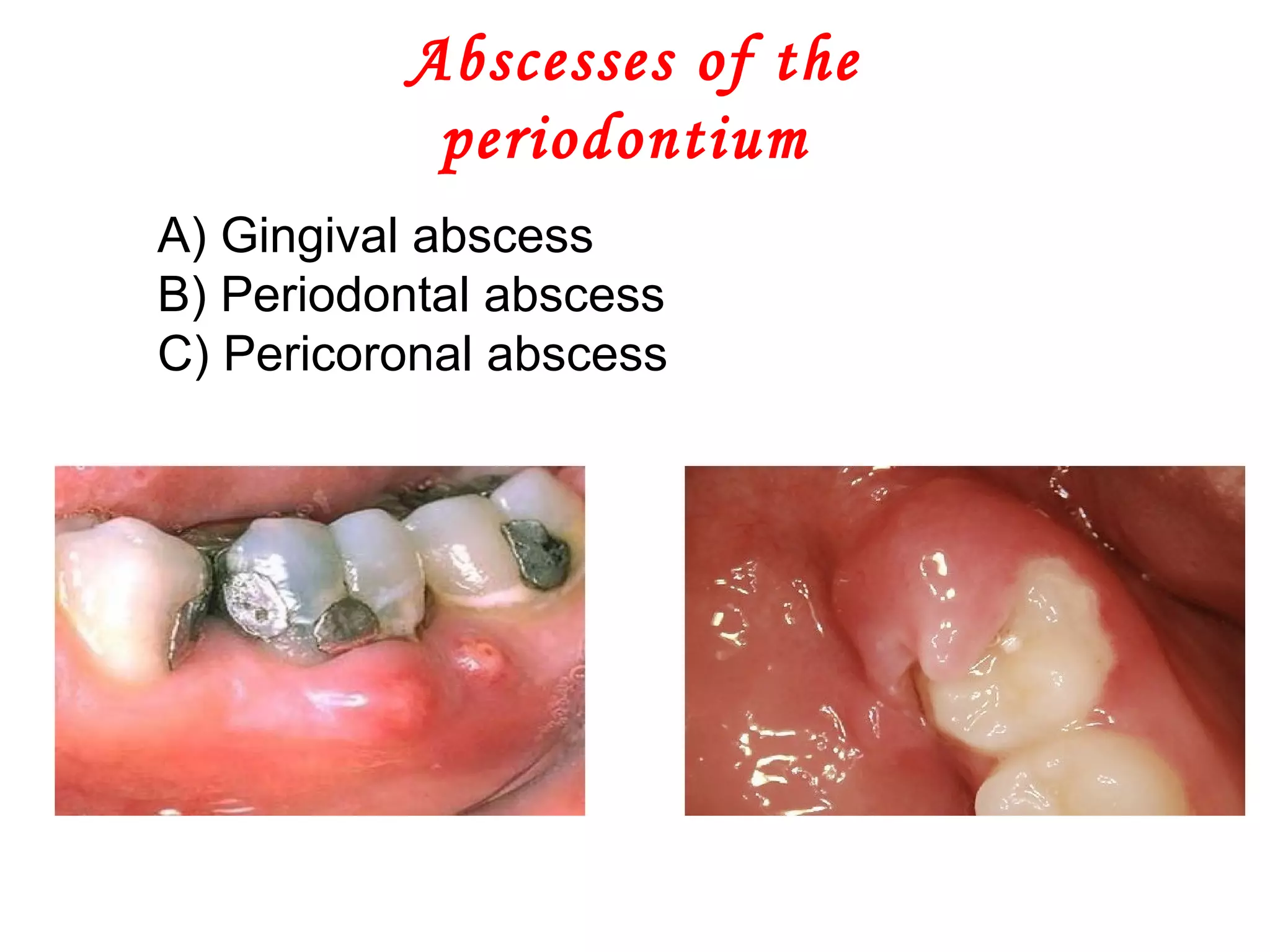 Abscesses of the periodontium

A) Gingival abscess
B) Periodontal abscess
C) Pericoronal abscess